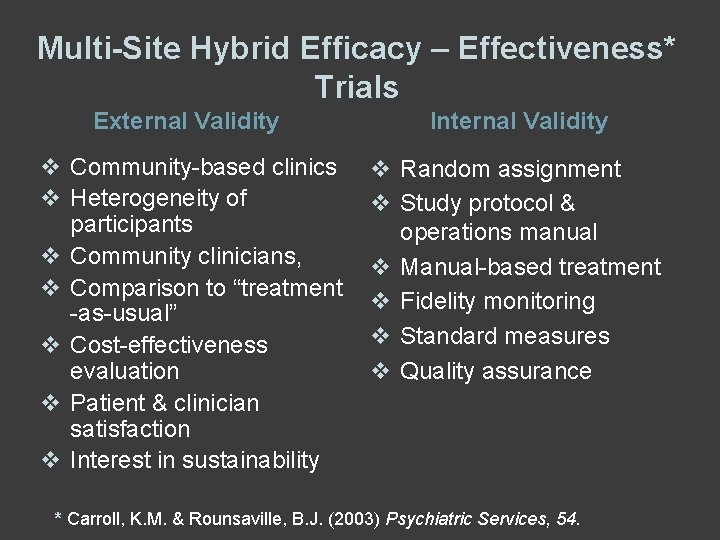 Multi-Site Hybrid Efficacy – Effectiveness* Trials

External Validity

❖ Community-based clinics
❖ Heterogeneity of participants
❖ Community clinicians,
❖ Comparison to "treatment -as-usual"
❖ Cost-effectiveness evaluation
❖ Patient & clinician satisfaction
❖ Interest in sustainability

Internal Validity

❖ Random assignment
❖ Study protocol & operations manual
❖ Manual-based treatment
❖ Fidelity monitoring
❖ Standard measures
❖ Quality assurance

* Carroll, K.M. & Rounsaville, B.J. (2003) Psychiatric Services, 54.